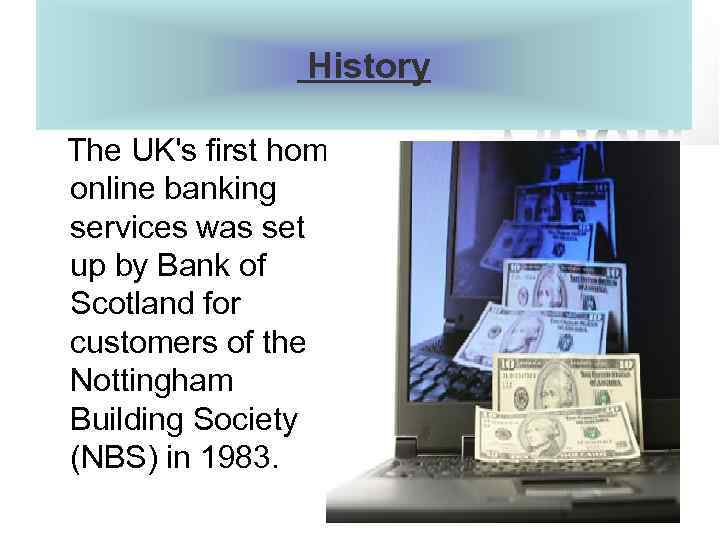 History

The UK's first hom online banking services was set up by Bank of Scotland for customers of the Nottingham Building Society (NBS) in 1983.